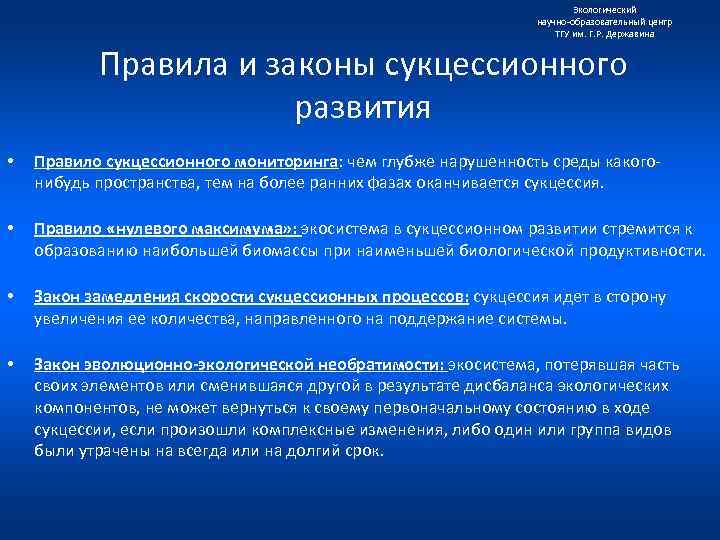 Экологический научно-образовательный центр ТГУ им. Г.Р. Державина

Правила и законы сукцессионного развития

• Правило сукцессионного мониторинга: чем глубже нарушенность среды какого-нибудь пространства, тем на более ранних фазах оканчивается сукцессия.

• Правило «нулевого максимума»: экосистема в сукцессионном развитии стремится к образованию наибольшей биомассы при наименьшей биологической продуктивности.

• Закон замедления скорости сукцессионных процессов: сукцессия идет в сторону увеличения ее количества, направленного на поддержание системы.

• Закон эволюционно-экологической необратимости: экосистема, потерявшая часть своих элементов или сменившаяся другой в результате дисбаланса экологических компонентов, не может вернуться к своему первоначальному состоянию в ходе сукцессии, если произошли комплексные изменения, либо один или группа видов были утрачены на всегда или на долгий срок.